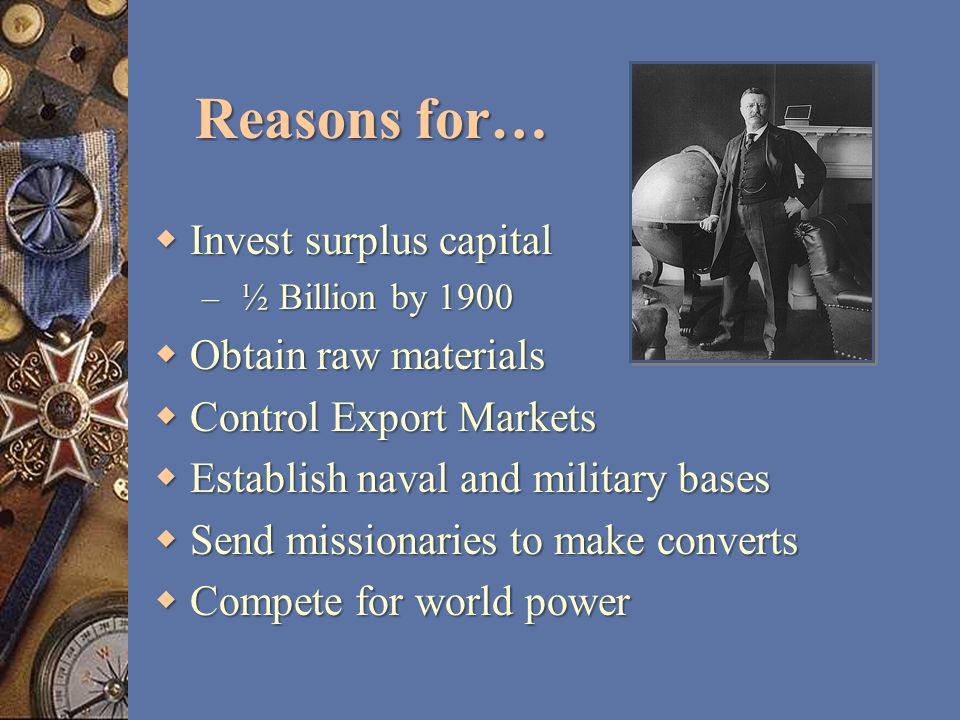 Reasons for…

◆ Invest surplus capital
– ½ Billion by 1900
◆ Obtain raw materials
◆ Control Export Markets
◆ Establish naval and military bases
◆ Send missionaries to make converts
◆ Compete for world power